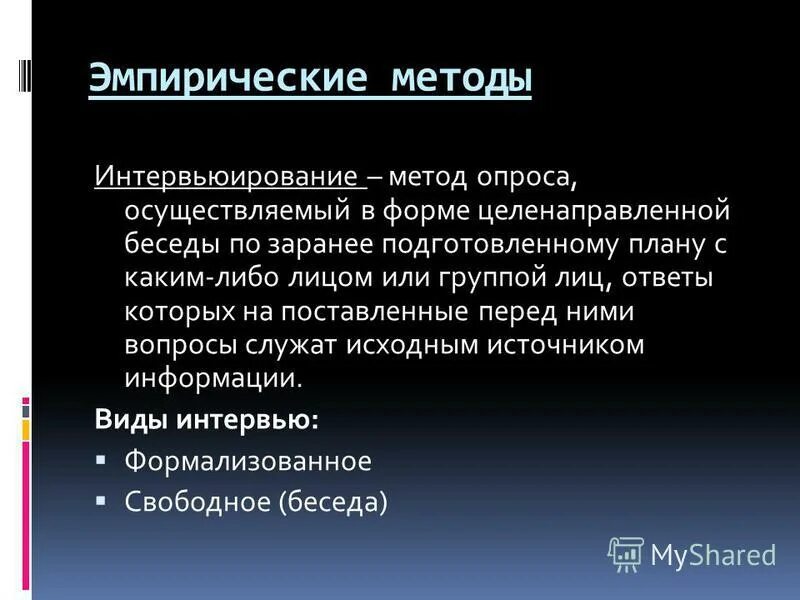 Эмпирические методы

Интервьюирование – метод опроса, осуществляемый в форме целенаправленной беседы по заранее подготовленному плану с каким-либо лицом или группой лиц, ответы которых на поставленные перед ними вопросы служат исходным источником информации.

Виды интервью:

▪ Формализованное
▪ Свободное (беседа)

MyShared